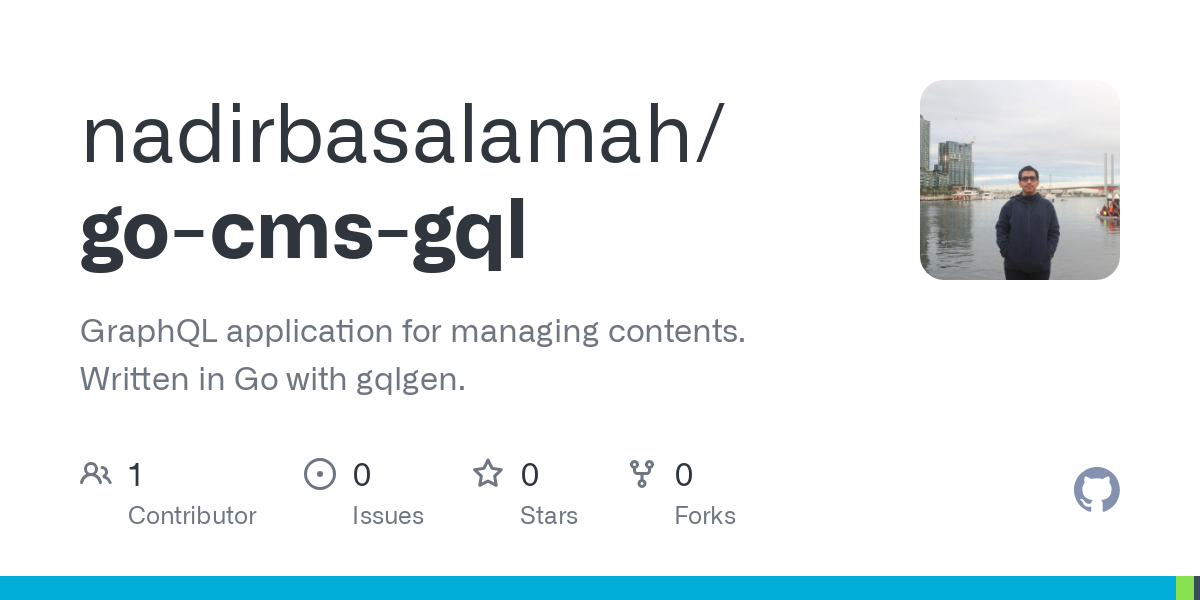 nadirbasalamah/
go-cms-gql

GraphQL application for managing contents. Written in Go with gqlgen.

1
Contributor

0
Issues

0
Stars

0
Forks